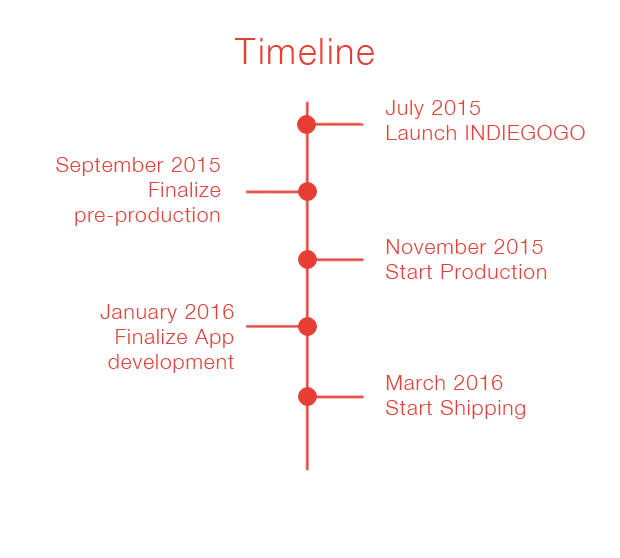 Timeline

July 2015
Launch INDIEGOGO

September 2015
Finalize pre-production

November 2015
Start Production

January 2016
Finalize App development

March 2016
Start Shipping